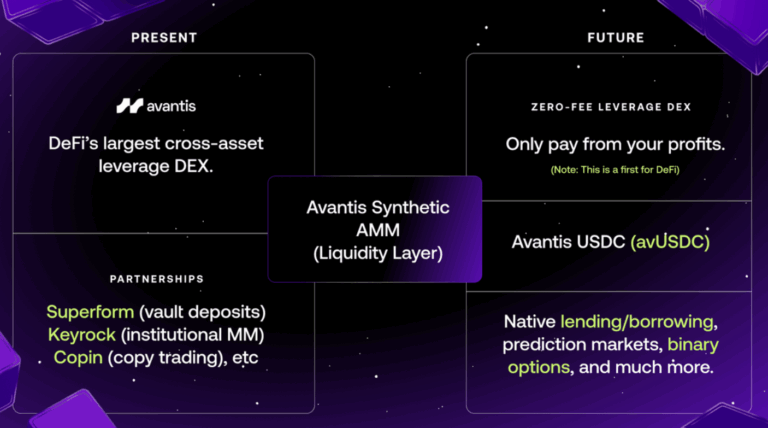 PRESENT

avantis

DeFi's largest cross-asset leverage DEX.

PARTNERSHIPS

Superform (vault deposits)
Keyrock (institutional MM)
Copin (copy trading), etc

Avantis Synthetic AMM (Liquidity Layer)

FUTURE

ZERO-FEE LEVERAGE DEX

Only pay from your profits.

(Note: This is a first for DeFi)

Avantis USDC (avUSDC)

Native lending/borrowing, prediction markets, binary options, and much more.